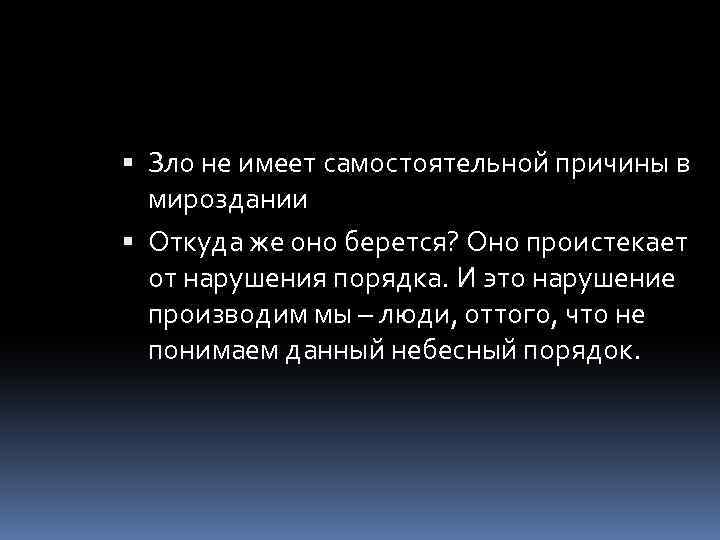 ▪ Зло не имеет самостоятельной причины в мироздании

▪ Откуда же оно берется? Оно проистекает от нарушения порядка. И это нарушение производим мы – люди, оттого, что не понимаем данный небесный порядок.